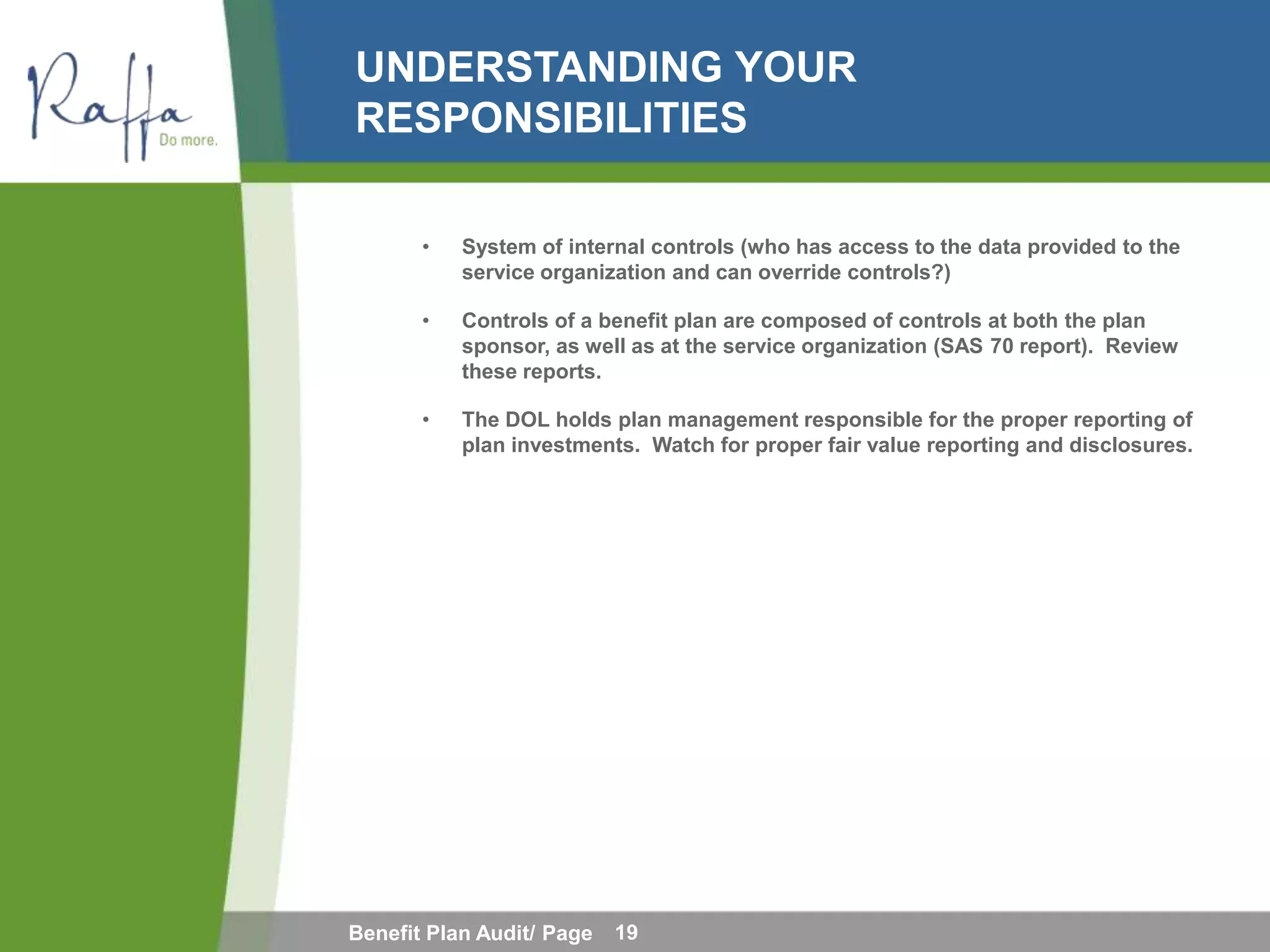 Raffa
Do more.

UNDERSTANDING YOUR RESPONSIBILITIES

• System of internal controls (who has access to the data provided to the service organization and can override controls?)

• Controls of a benefit plan are composed of controls at both the plan sponsor, as well as at the service organization (SAS 70 report). Review these reports.

• The DOL holds plan management responsible for the proper reporting of plan investments. Watch for proper fair value reporting and disclosures.

Benefit Plan Audit/ Page 19